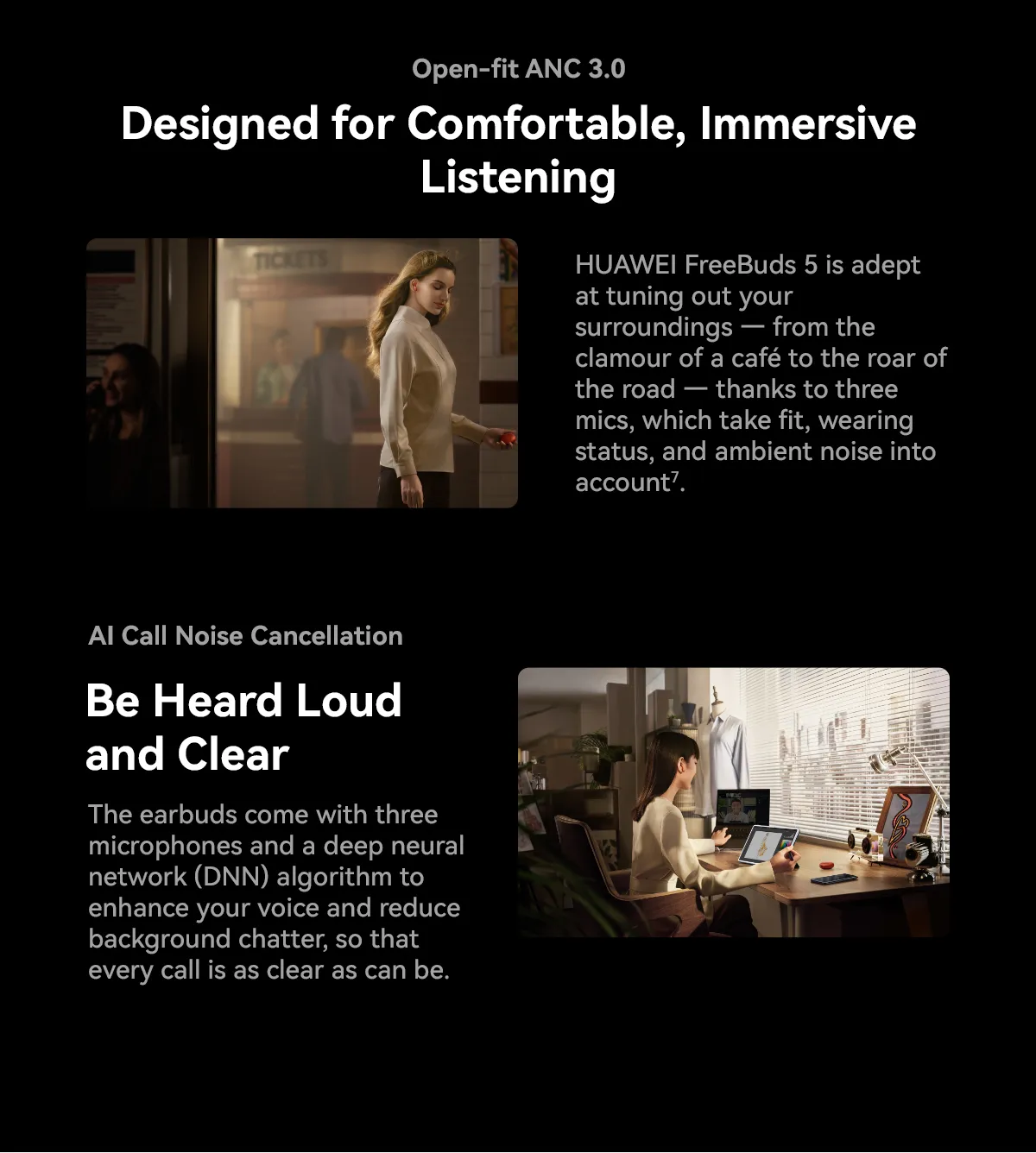 Open-fit ANC 3.0

Designed for Comfortable, Immersive Listening

TICKETS

HUAWEI FreeBuds 5 is adept at tuning out your surroundings — from the clamour of a café to the roar of the road — thanks to three mics, which take fit, wearing status, and ambient noise into account$^7$.

AI Call Noise Cancellation

Be Heard Loud and Clear

The earbuds come with three microphones and a deep neural network (DNN) algorithm to enhance your voice and reduce background chatter, so that every call is as clear as can be.